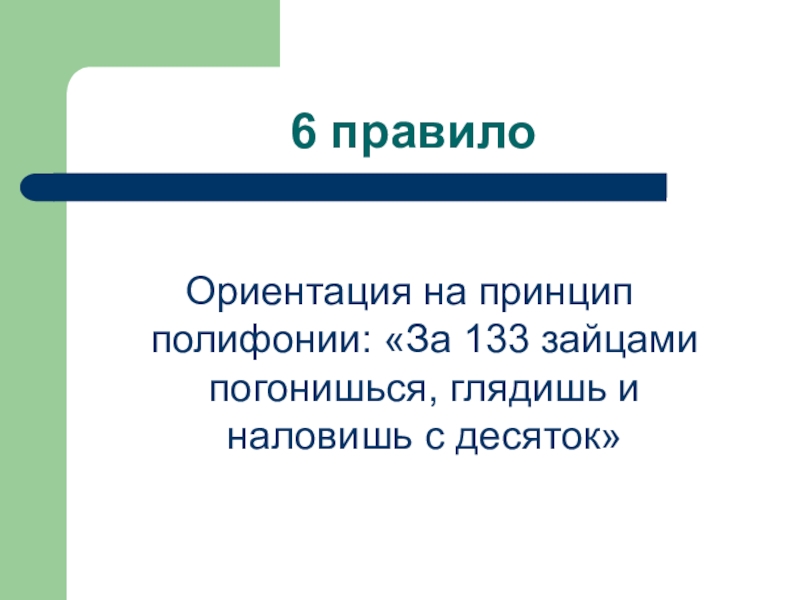 6 правило

Ориентация на принцип полифонии: «За 133 зайцами погонишься, глядишь и наловишь с десяток»